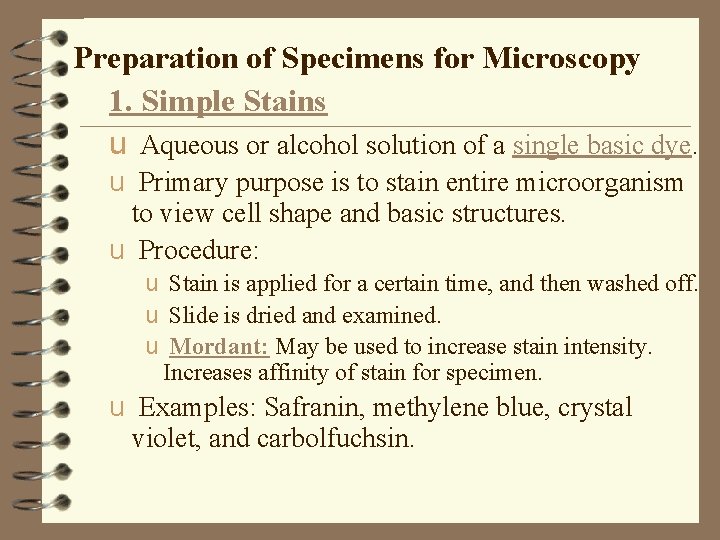 Preparation of Specimens for Microscopy

1. Simple Stains

u Aqueous or alcohol solution of a single basic dye.

u Primary purpose is to stain entire microorganism to view cell shape and basic structures.

u Procedure:

u Stain is applied for a certain time, and then washed off.

u Slide is dried and examined.

u Mordant: May be used to increase stain intensity. Increases affinity of stain for specimen.

u Examples: Safranin, methylene blue, crystal violet, and carbolfuchsin.